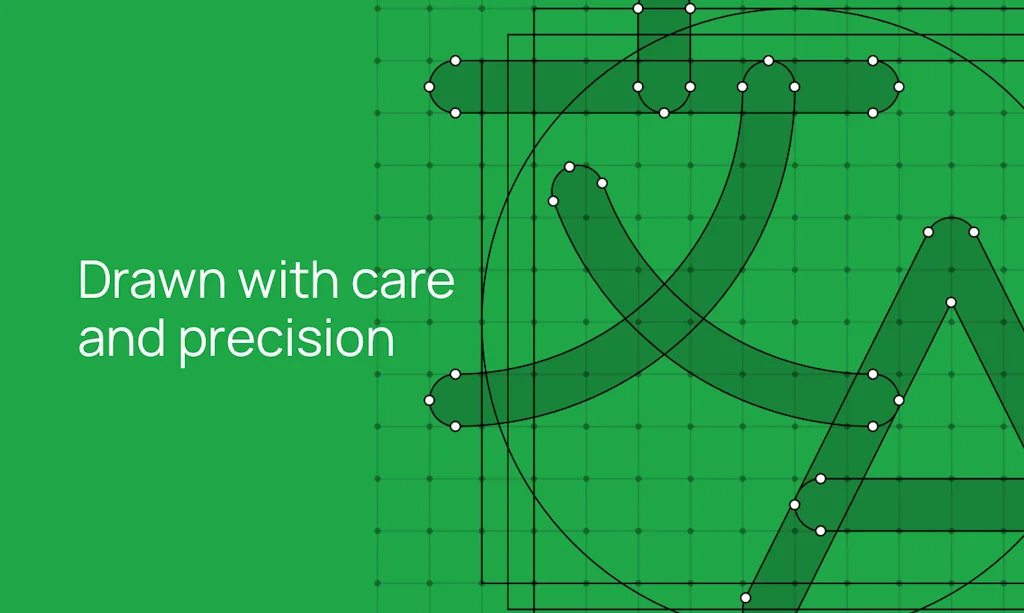 Drawn with care and precision